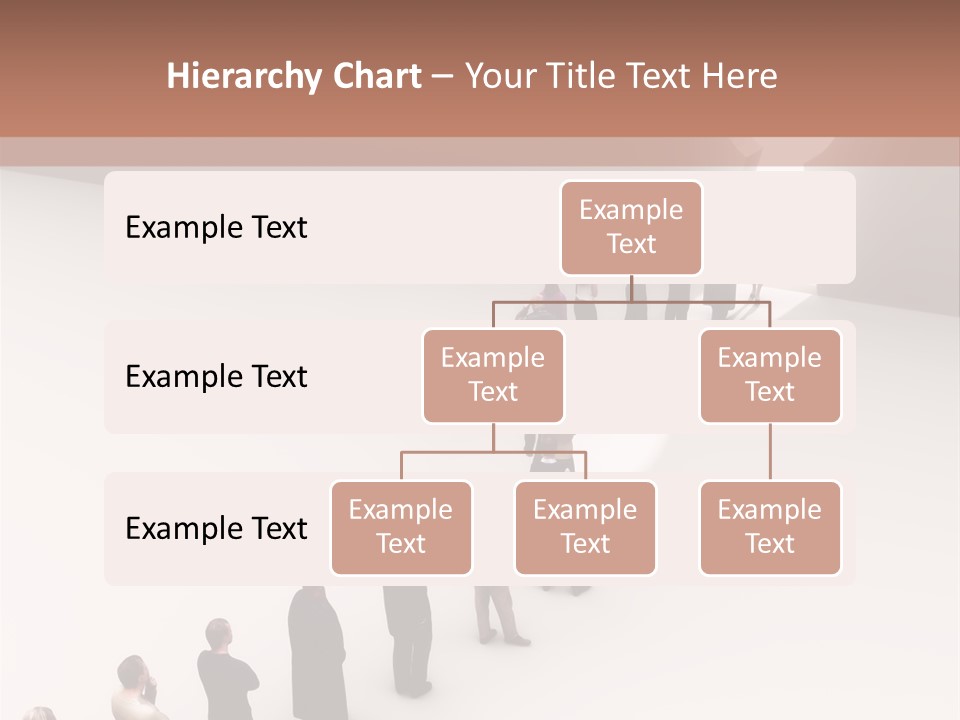 Hierarchy Chart – Your Title Text Here

Example Text

Example Text

Example Text

Example Text

Example Text

Example Text

Example Text

Example Text

Example Text